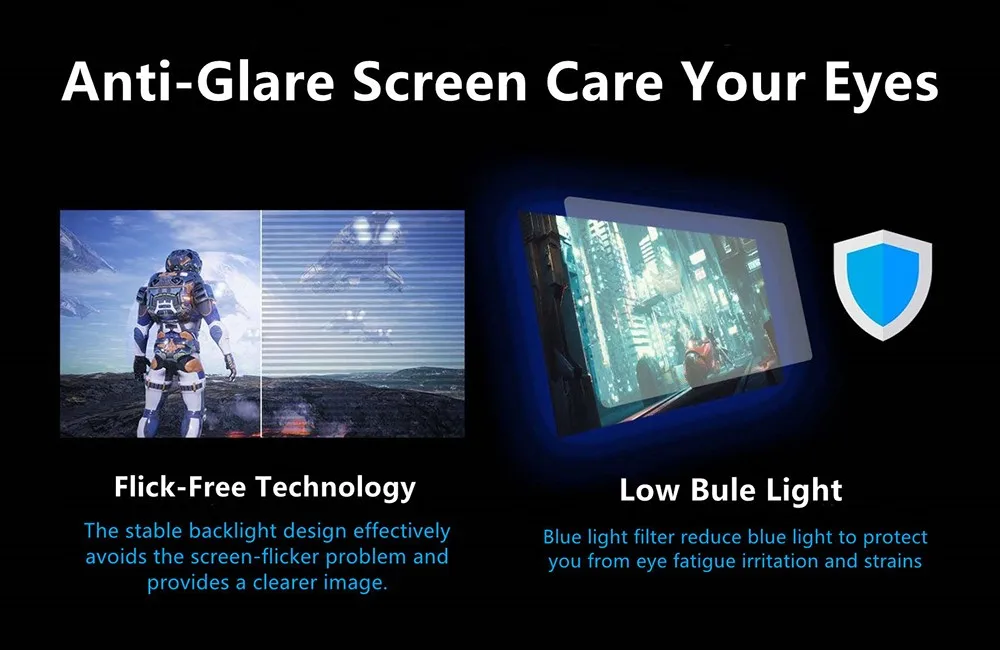 Anti-Glare Screen Care Your Eyes

Flick-Free Technology

The stable backlight design effectively avoids the screen-flicker problem and provides a clearer image.

Low Bule Light

Blue light filter reduce blue light to protect you from eye fatigue irritation and strains